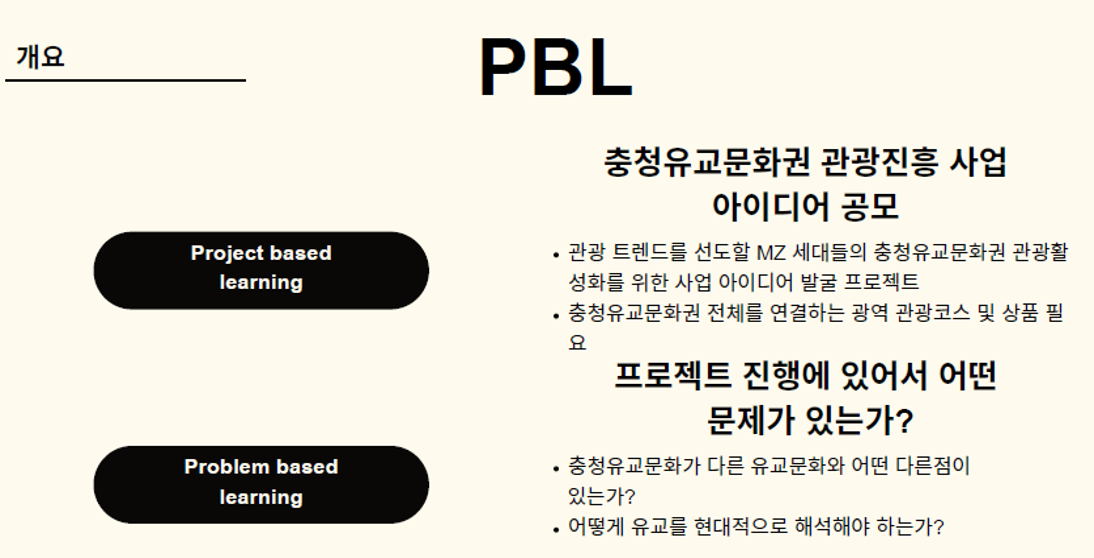 개요

PBL

Project based learning

충청유교문화권 관광진흥 사업 아이디어 공모

• 관광 트렌드를 선도할 MZ 세대들의 충청유교문화권 관광활성화를 위한 사업 아이디어 발굴 프로젝트
• 충청유교문화권 전체를 연결하는 광역 관광코스 및 상품 필요

Problem based learning

프로젝트 진행에 있어서 어떤 문제가 있는가?

• 충청유교문화가 다른 유교문화와 어떤 다른점이 있는가?
• 어떻게 유교를 현대적으로 해석해야 하는가?